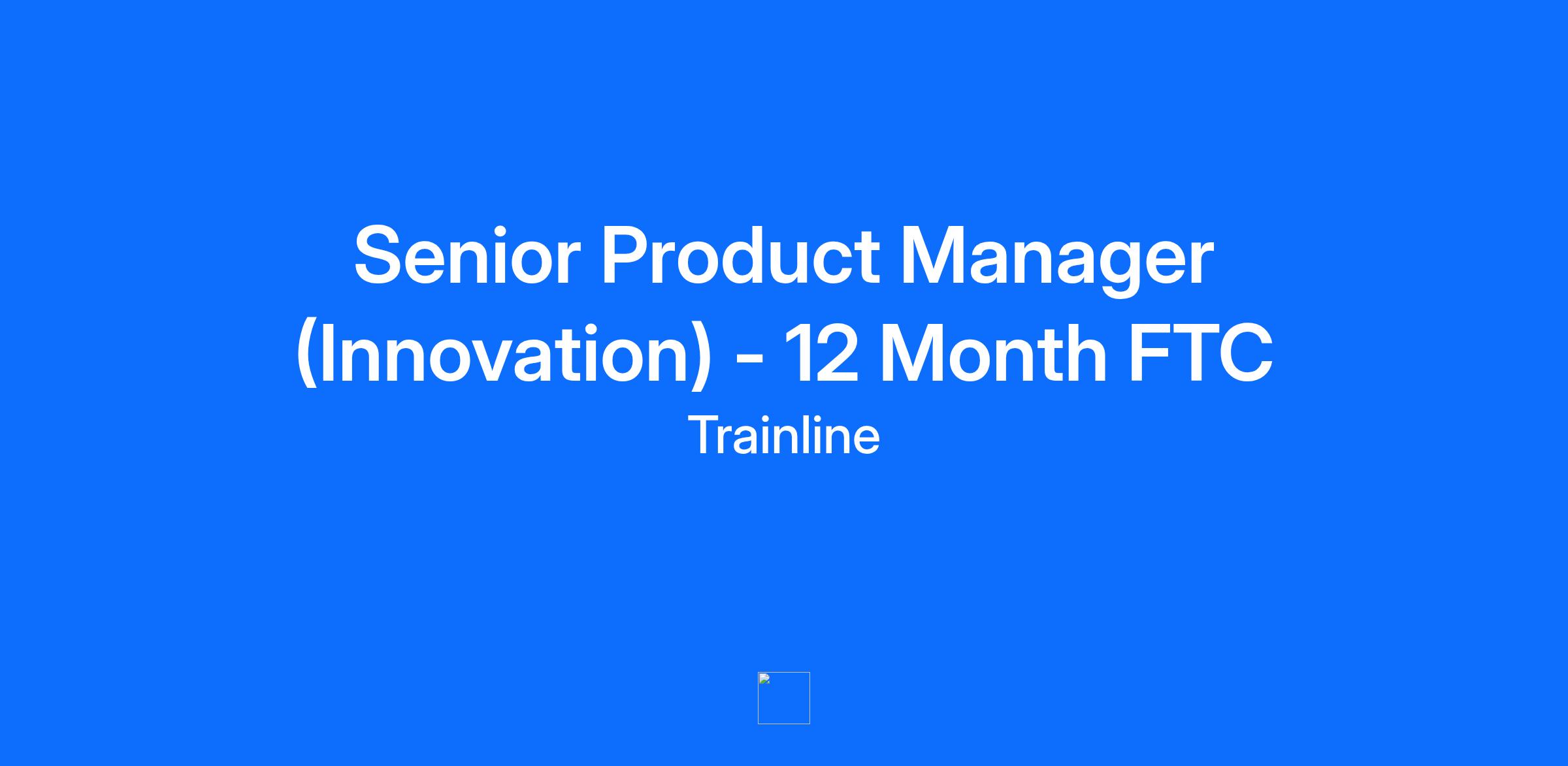 Senior Product Manager (Innovation) - 12 Month FTC

Trainline